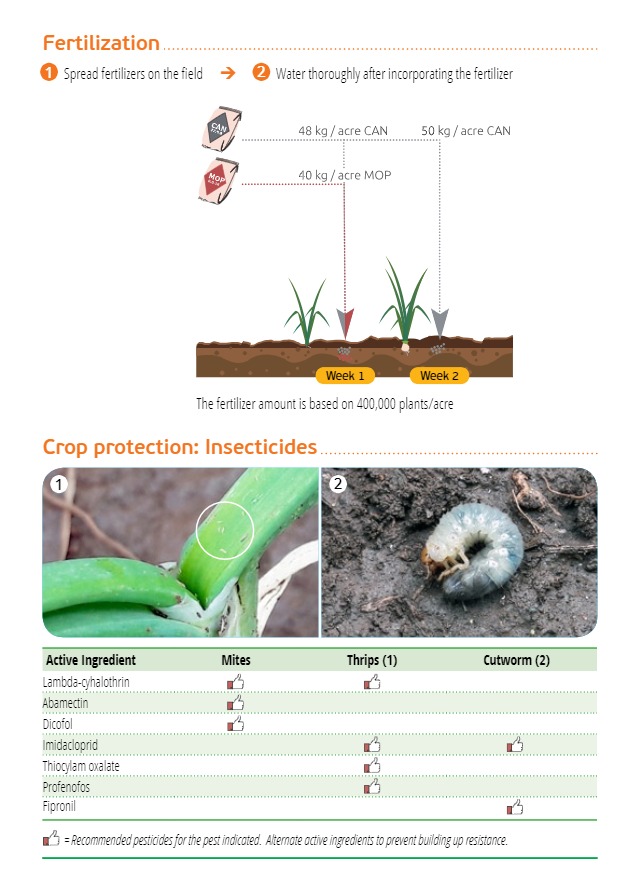 Fertilization

1 Spread fertilizers on the field → 2 Water thoroughly after incorporating the fertilizer

CAN

MOP

48 kg / acre CAN

50 kg / acre CAN

40 kg / acre MOP

Week 1

Week 2

The fertilizer amount is based on 400,000 plants/acre

Crop protection: Insecticides

1

2

| Active Ingredient | Mites | Thrips (1) | Cutworm (2) |
|---|---|---|---|
| Lambda-cyhalothrin | 👍 | 👍 | |
| Abamectin | 👍 | | |
| Dicofol | 👍 | | |
| Imidacloprid | | 👍 | 👍 |
| Thiocylam oxalate | | 👍 | |
| Profenofos | | 👍 | |
| Fipronil | | | 👍 |

👍 = Recommended pesticides for the pest indicated. Alternate active ingredients to prevent building up resistance.